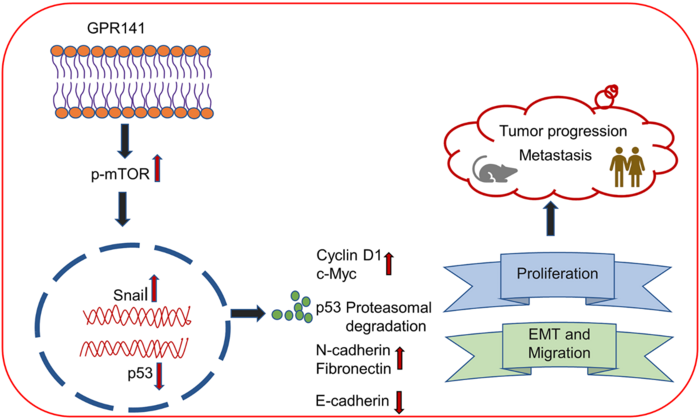 GPR141

p-mTOR

Snail

p53

Cyclin D1
c-Myc

p53 Proteasomal degradation

N-cadherin
Fibronectin

E-cadherin

Proliferation

EMT and Migration

Tumor progression
Metastasis